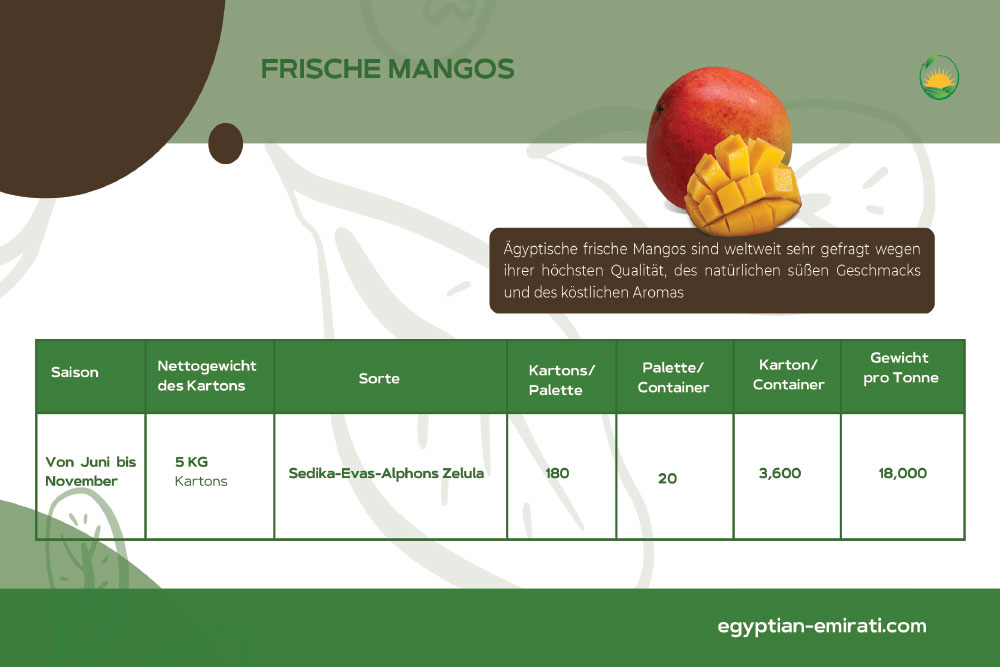 FRISCHE MANGOS

Ägyptische frische Mangos sind weltweit sehr gefragt wegen ihrer höchsten Qualität, des natürlichen süßen Geschmacks und des köstlichen Aromas

| Saison | Nettogewicht des Kartons | Sorte | Kartons/ Palette | Palette/ Container | Karton/ Container | Gewicht pro Tonne |
|---|---|---|---|---|---|---|
| Von Juni bis November | 5 KG Kartons | Sedika-Evas-Alphons Zelula | 180 | 20 | 3,600 | 18,000 |

egyptian-emirati.com